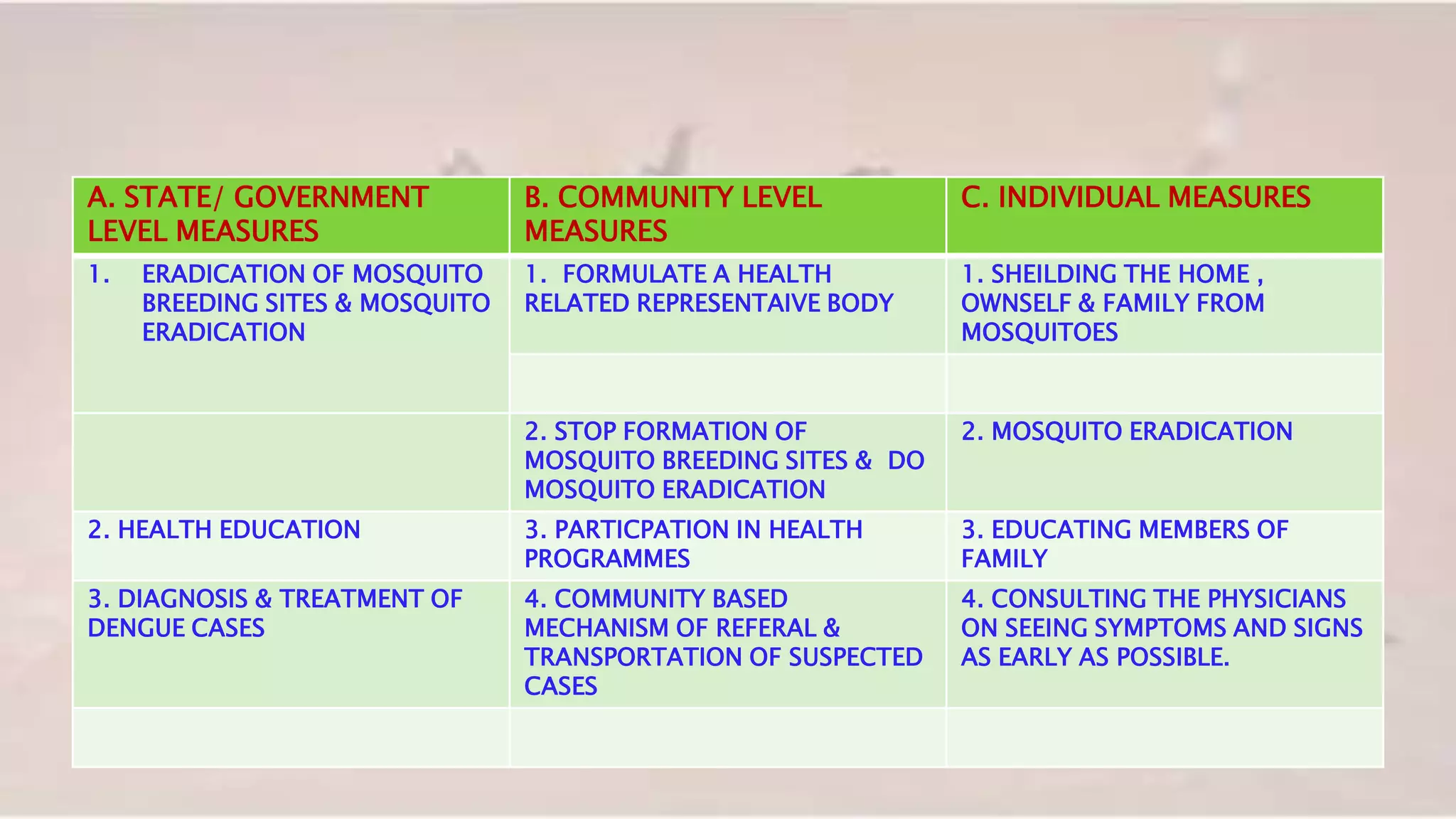 | A. STATE/ GOVERNMENT LEVEL MEASURES | B. COMMUNITY LEVEL MEASURES | C. INDIVIDUAL MEASURES |
|---|---|---|
| 1. ERADICATION OF MOSQUITO BREEDING SITES & MOSQUITO ERADICATION | 1. FORMULATE A HEALTH RELATED REPRESENTAIVE BODY | 1. SHEILDING THE HOME , OWNSELF & FAMILY FROM MOSQUITOES |
| | | |
| | 2. STOP FORMATION OF MOSQUITO BREEDING SITES & DO MOSQUITO ERADICATION | 2. MOSQUITO ERADICATION |
| 2. HEALTH EDUCATION | 3. PARTICPATION IN HEALTH PROGRAMMES | 3. EDUCATING MEMBERS OF FAMILY |
| 3. DIAGNOSIS & TREATMENT OF DENGUE CASES | 4. COMMUNITY BASED MECHANISM OF REFERAL & TRANSPORTATION OF SUSPECTED CASES | 4. CONSULTING THE PHYSICIANS ON SEEING SYMPTOMS AND SIGNS AS EARLY AS POSSIBLE. |
| | | |